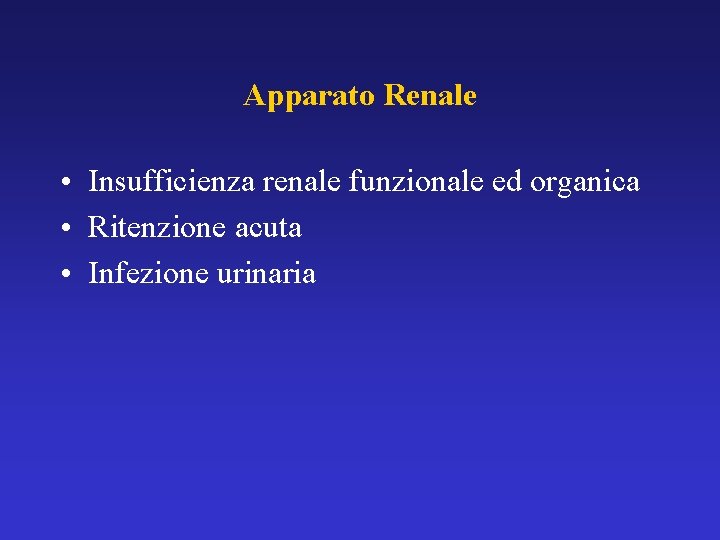 Apparato Renale

• Insufficienza renale funzionale ed organica
• Ritenzione acuta
• Infezione urinaria